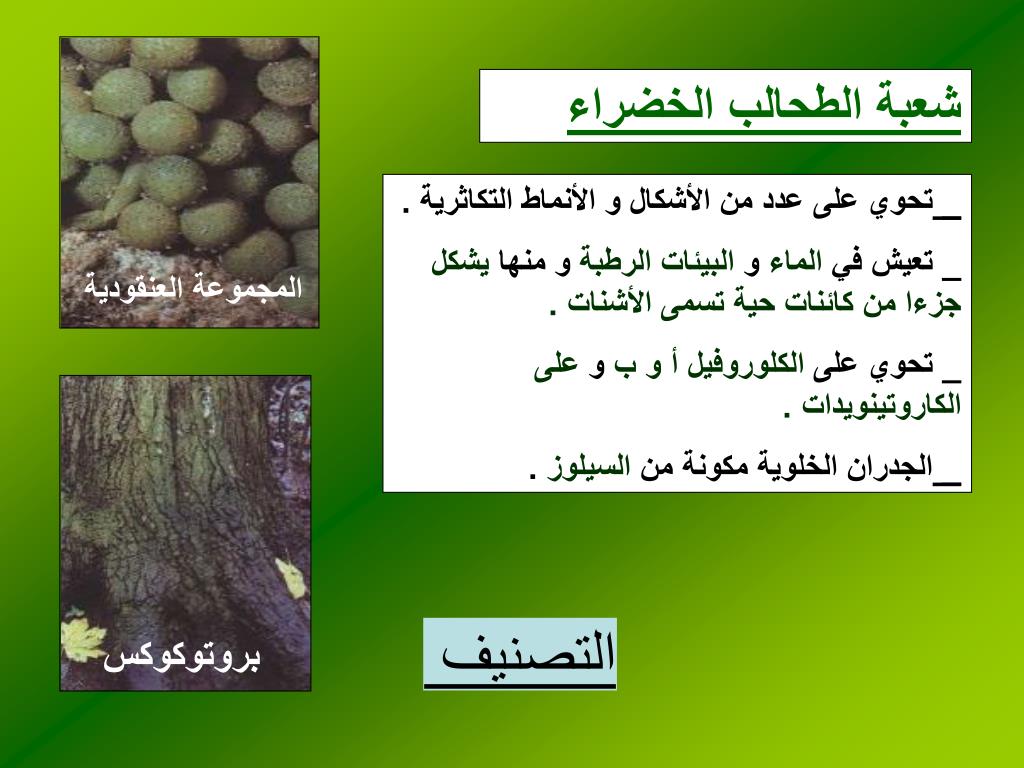 شعبة الطحالب الخضراء

__تحوي على عدد من الأشكال و الأنماط التكاثرية .

_ تعيش في الماء و البيئات الرطبة و منها يشكل جزءا من كائنات حية تسمى الأشنات .

_ تحوي على الكلوروفيل أ و ب و على الكاروتينويدات .

__الجدران الخلوية مكونة من السيلوز .

المجموعة العنقودية

بروتوكوكس

التصنيف